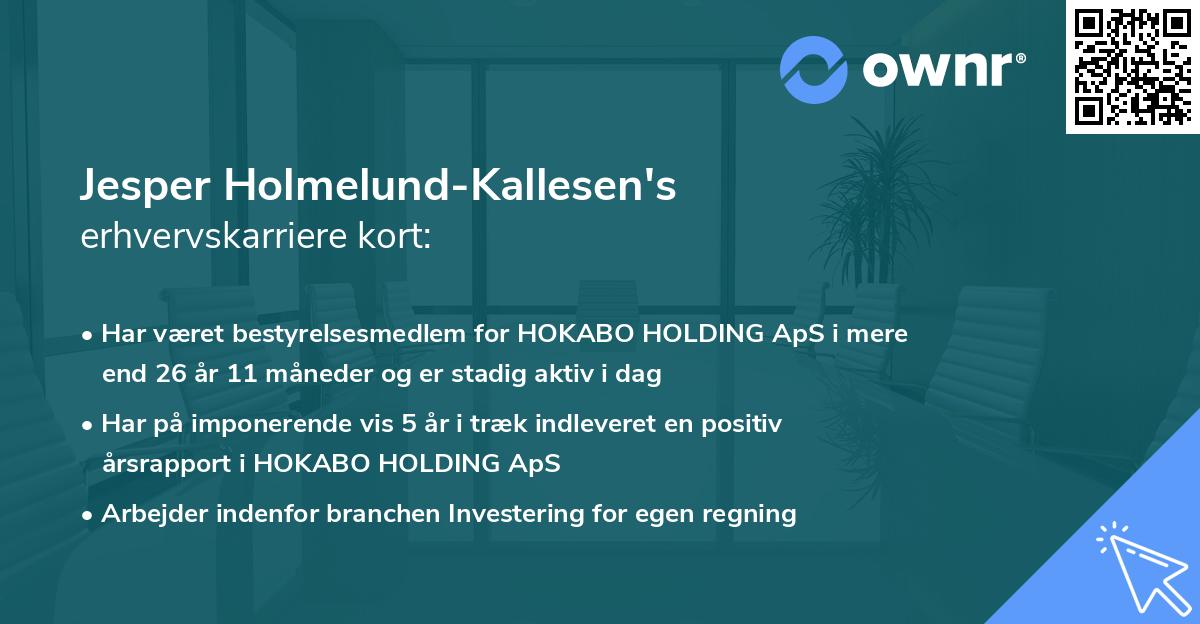 ownr®

Jesper Holmelund-Kallesen's
erhvervskarriere kort:

• Har været bestyrelsesmedlem for HOKABO HOLDING ApS i mere end 26 år 11 måneder og er stadig aktiv i dag

• Har på imponerende vis 5 år i træk indleveret en positiv årsrapport i HOKABO HOLDING ApS

• Arbejder indenfor branchen Investering for egen regning